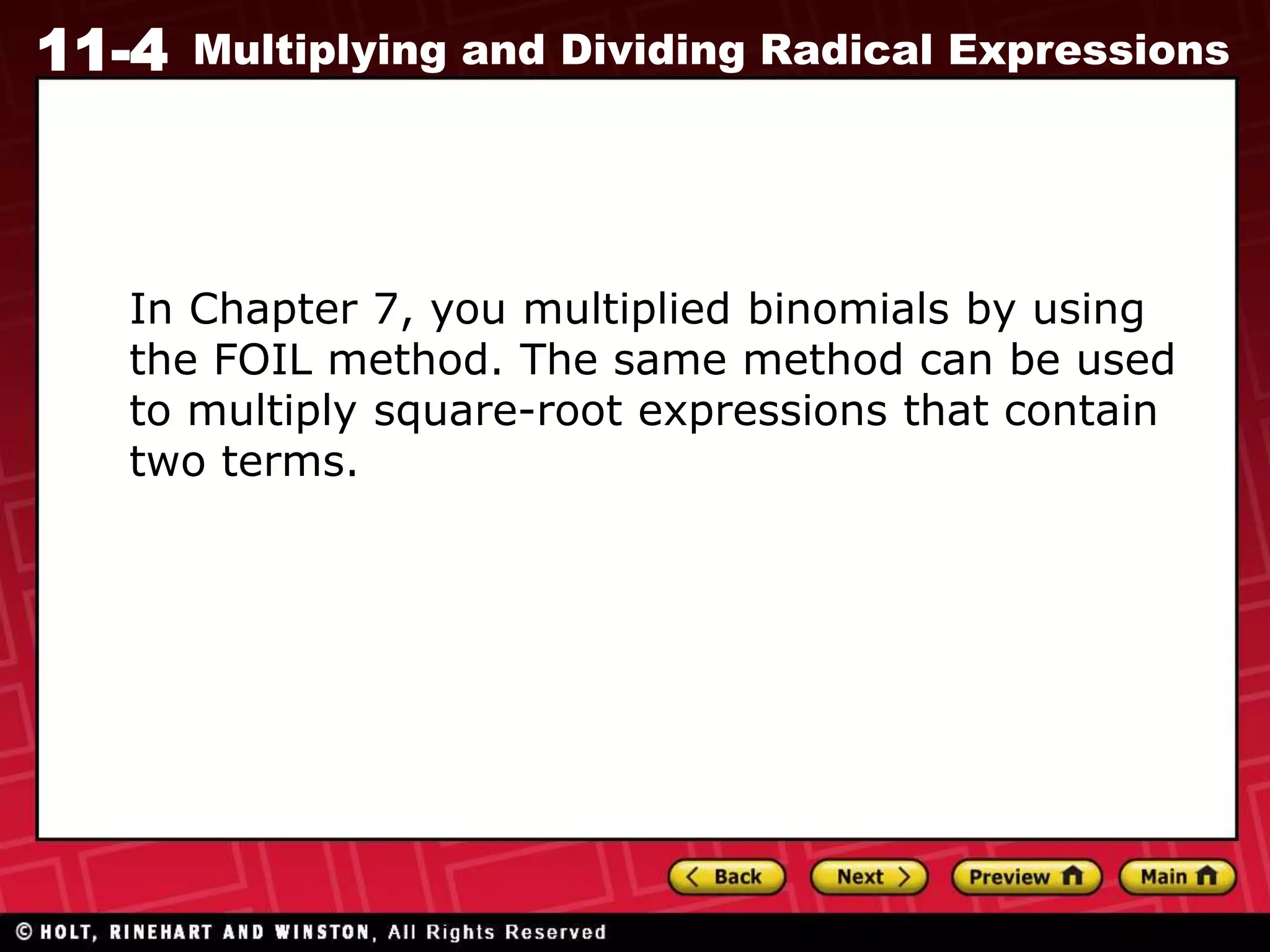 11-4 Multiplying and Dividing Radical Expressions

In Chapter 7, you multiplied binomials by using the FOIL method. The same method can be used to multiply square-root expressions that contain two terms.

Back Next Preview Main

© HOLT, RINEHART AND WINSTON, All Rights Reserved